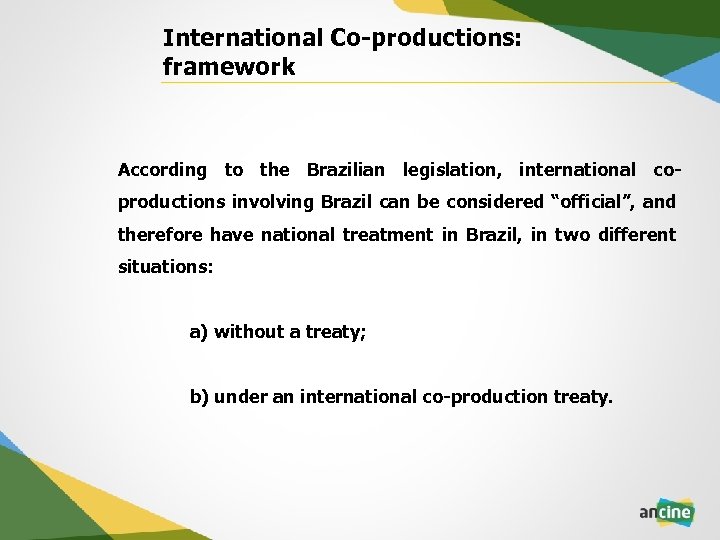 International Co-productions: framework

According to the Brazilian legislation, international co-productions involving Brazil can be considered “official”, and therefore have national treatment in Brazil, in two different situations:

a) without a treaty;

b) under an international co-production treaty.

ancine